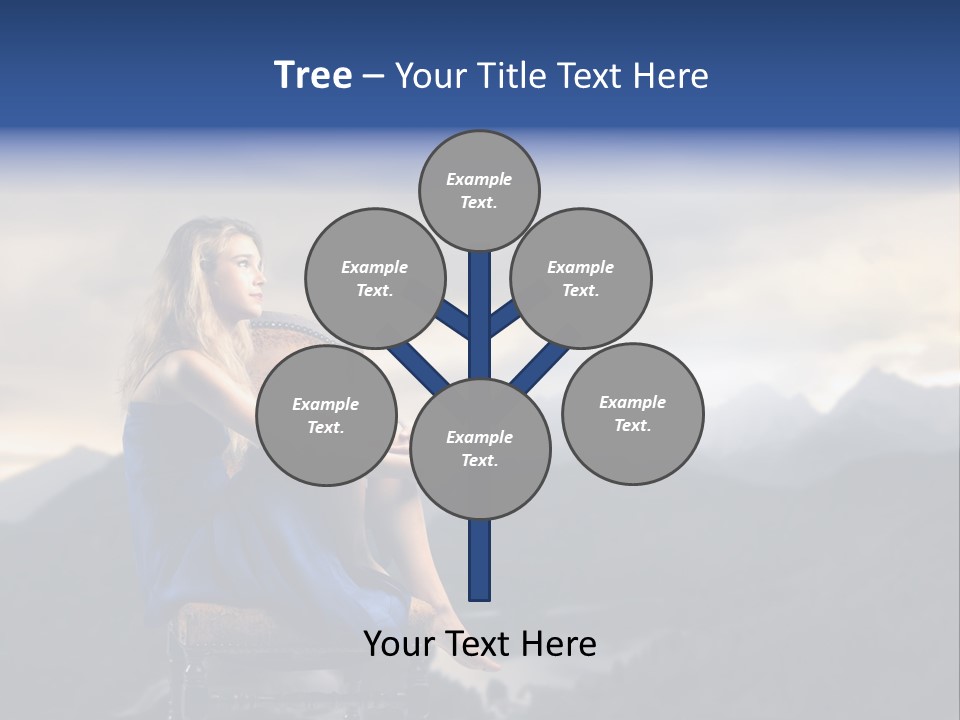 Tree – Your Title Text Here

Example Text.

Example Text.

Example Text.

Example Text.

Example Text.

Example Text.

Your Text Here